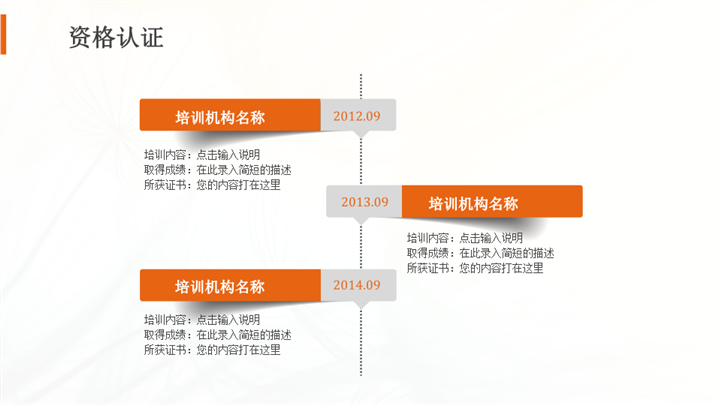 资格认证

培训机构名称
2012.09

培训内容：点击输入说明
取得成绩：在此录入简短的描述
所获证书：您的内容打在这里

2013.09
培训机构名称

培训内容：点击输入说明
取得成绩：在此录入简短的描述
所获证书：您的内容打在这里

培训机构名称
2014.09

培训内容：点击输入说明
取得成绩：在此录入简短的描述
所获证书：您的内容打在这里